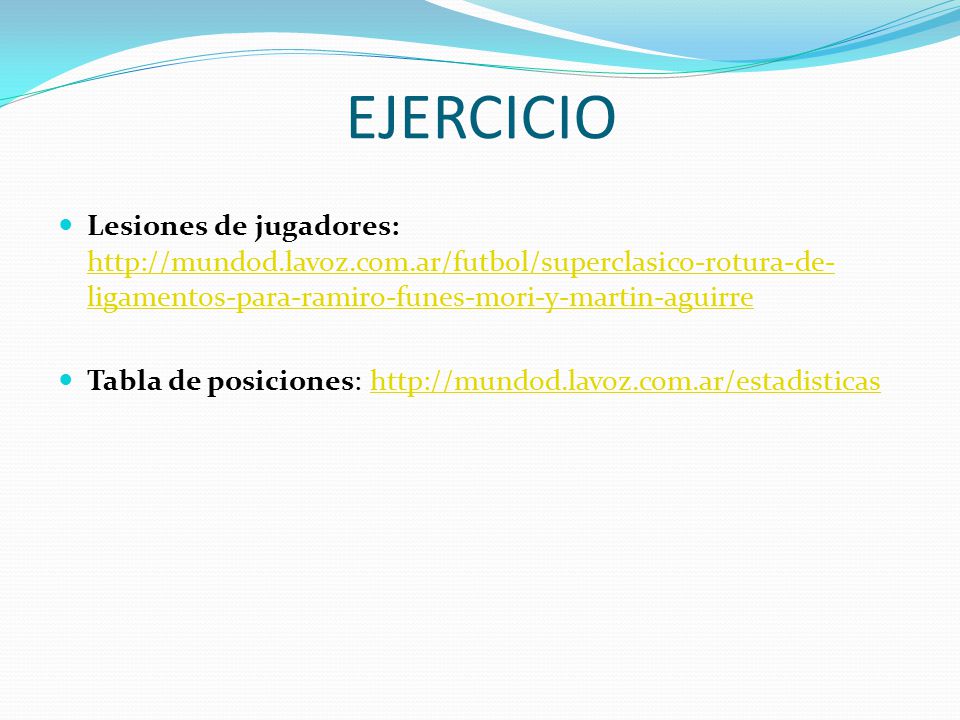 EJERCICIO

Lesiones de jugadores: http://mundod.lavoz.com.ar/futbol/superclasico-rotura-de-ligamentos-para-ramiro-funes-mori-y-martin-aguirre

Tabla de posiciones: http://mundod.lavoz.com.ar/estadisticas